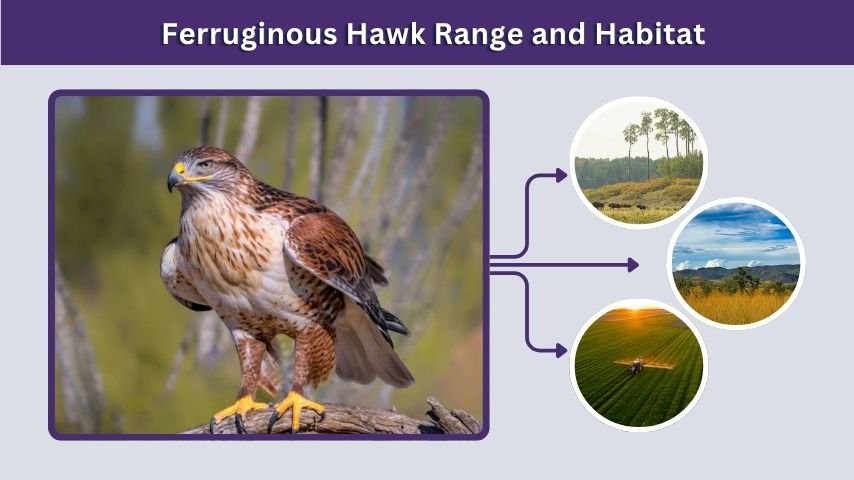 Ferruginous Hawk Range and Habitat